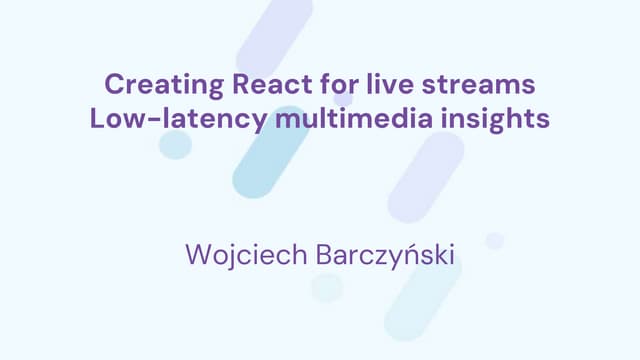 Creating React for live streams
Low-latency multimedia insights

Wojciech Barczyński